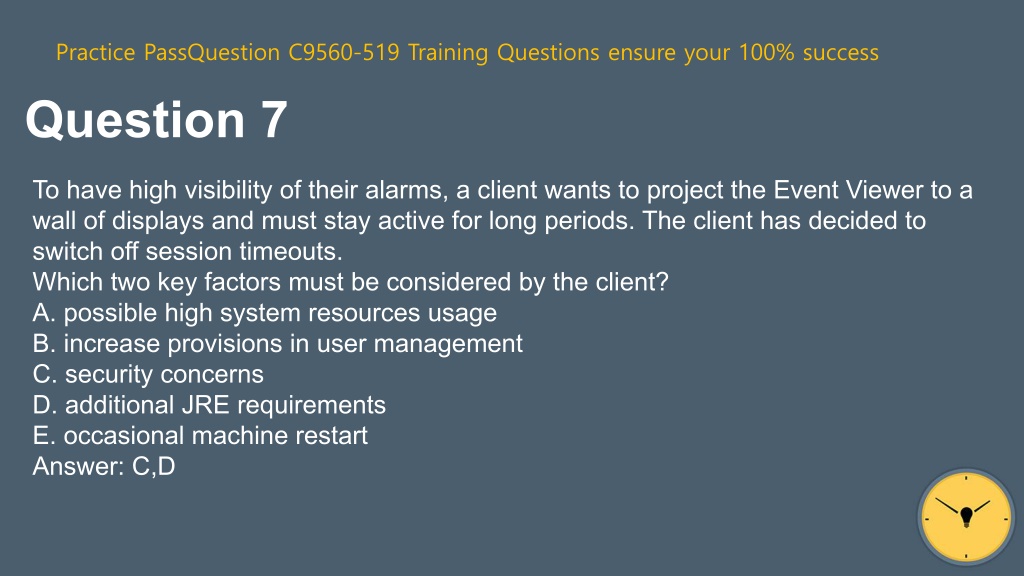 Practice PassQuestion C9560-519 Training Questions ensure your 100% success

Question 7

To have high visibility of their alarms, a client wants to project the Event Viewer to a wall of displays and must stay active for long periods. The client has decided to switch off session timeouts.
Which two key factors must be considered by the client?
A. possible high system resources usage
B. increase provisions in user management
C. security concerns
D. additional JRE requirements
E. occasional machine restart
Answer: C,D